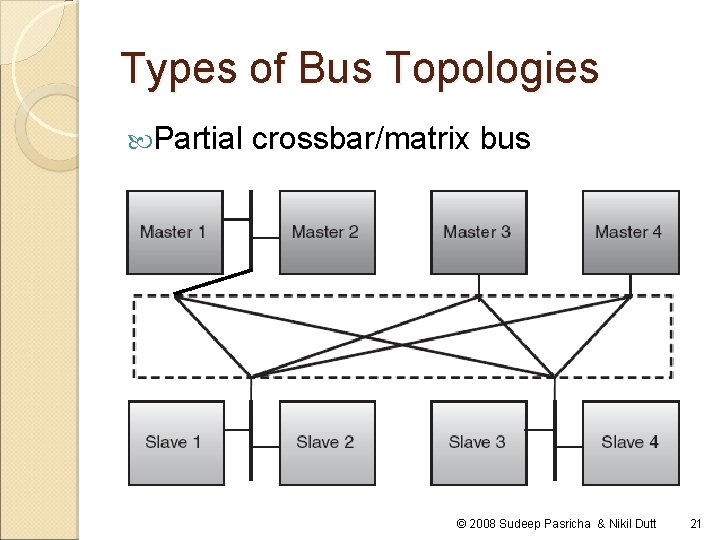 Types of Bus Topologies

Partial crossbar/matrix bus

Master 1
Master 2
Master 3
Master 4

Slave 1
Slave 2
Slave 3
Slave 4

© 2008 Sudeep Pasricha & Nikil Dutt 21